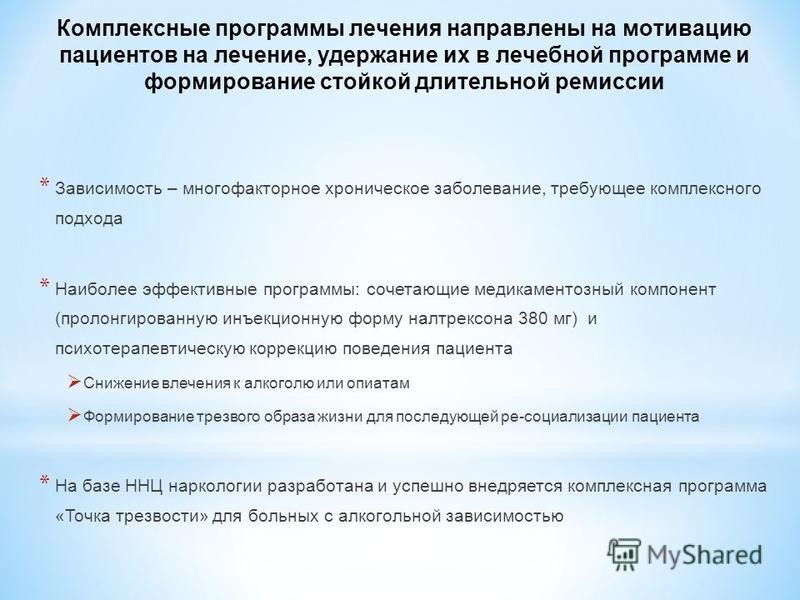 Комплексные программы лечения направлены на мотивацию пациентов на лечение, удержание их в лечебной программе и формирование стойкой длительной ремиссии

* Зависимость – многофакторное хроническое заболевание, требующее комплексного подхода

* Наиболее эффективные программы: сочетающие медикаментозный компонент (пролонгированную инъекционную форму налтрексона 380 мг) и психотерапевтическую коррекцию поведения пациента

➢ Снижение влечения к алкоголю или опиатам

➢ Формирование трезвого образа жизни для последующей ре-социализации пациента

* На базе ННЦ наркологии разработана и успешно внедряется комплексная программа «Точка трезвости» для больных с алкогольной зависимостью

MyShared